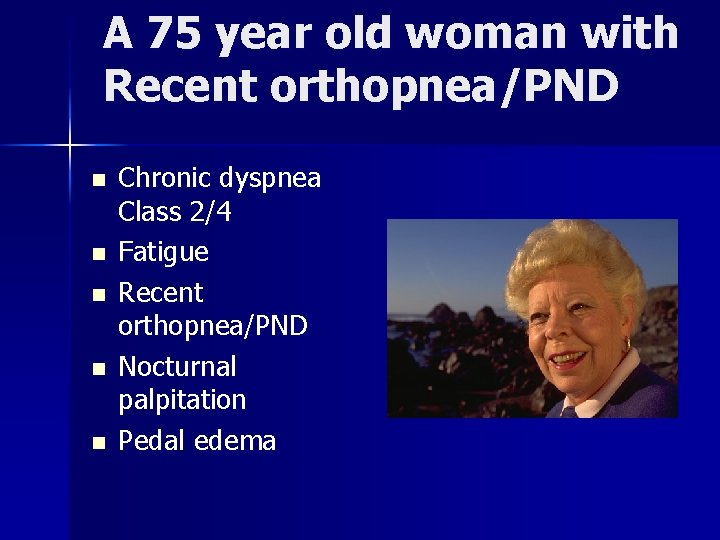 A 75 year old woman with Recent orthopnea/PND

- Chronic dyspnea Class 2/4
- Fatigue
- Recent orthopnea/PND
- Nocturnal palpitation
- Pedal edema